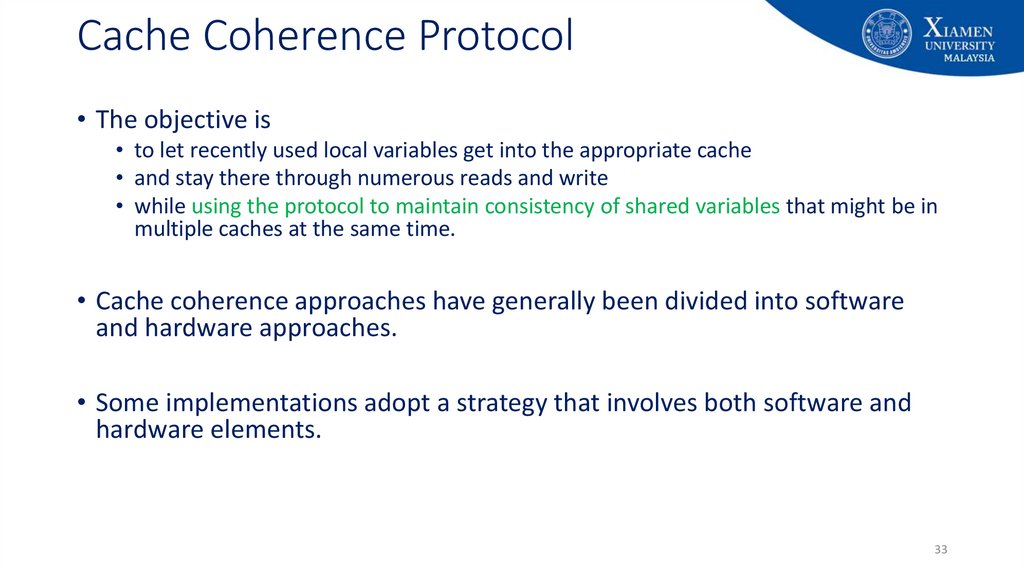 Cache Coherence Protocol

XIAMEN UNIVERSITY MALAYSIA

• The objective is
  • to let recently used local variables get into the appropriate cache
  • and stay there through numerous reads and write
  • while using the protocol to maintain consistency of shared variables that might be in multiple caches at the same time.

• Cache coherence approaches have generally been divided into software and hardware approaches.

• Some implementations adopt a strategy that involves both software and hardware elements.

33